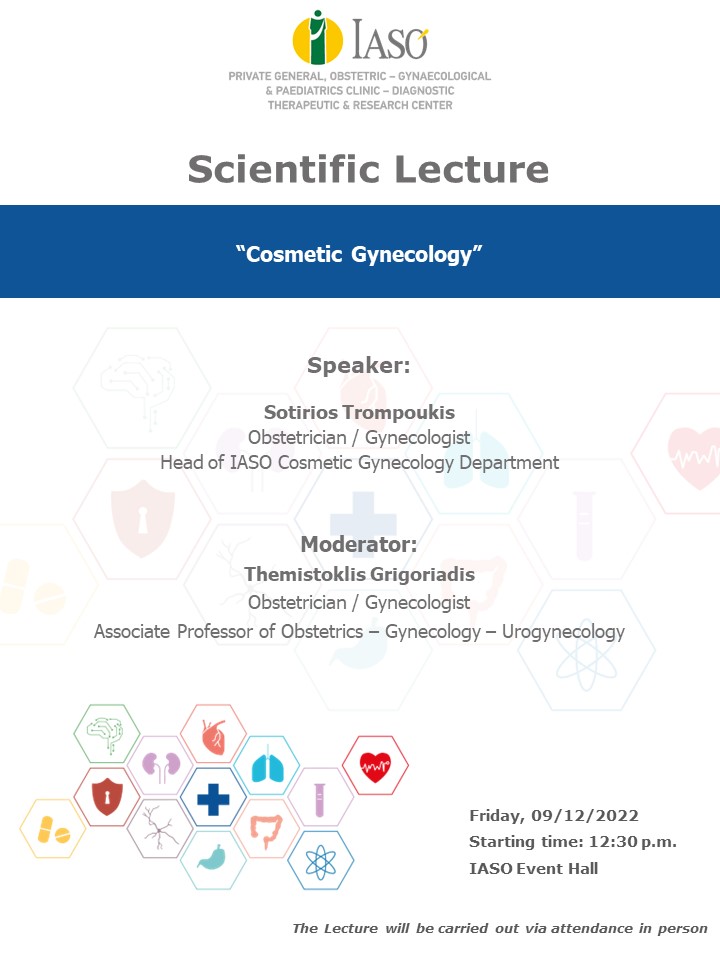 IASO
PRIVATE GENERAL, OBSTETRIC – GYNAECOLOGICAL & PAEDIATRICS CLINIC – DIAGNOSTIC THERAPEUTIC & RESEARCH CENTER

Scientific Lecture

"Cosmetic Gynecology"

Speaker:

Sotirios Trompoukis
Obstetrician / Gynecologist
Head of IASO Cosmetic Gynecology Department

Moderator:
Themistoklis Grigoriadis
Obstetrician / Gynecologist
Associate Professor of Obstetrics – Gynecology – Urogynecology

Friday, 09/12/2022
Starting time: 12:30 p.m.
IASO Event Hall

The Lecture will be carried out via attendance in person